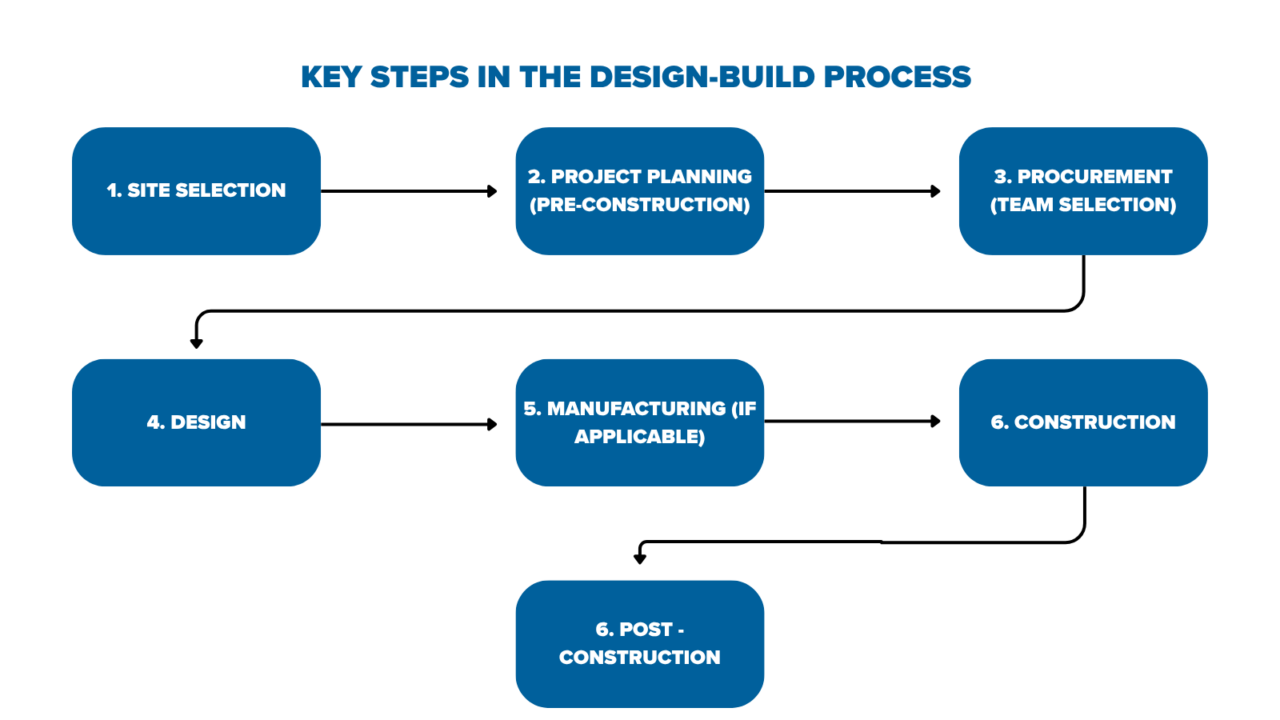 KEY STEPS IN THE DESIGN-BUILD PROCESS

1. SITE SELECTION

2. PROJECT PLANNING (PRE-CONSTRUCTION)

3. PROCUREMENT (TEAM SELECTION)

4. DESIGN

5. MANUFACTURING (IF APPLICABLE)

6. CONSTRUCTION

6. POST - CONSTRUCTION